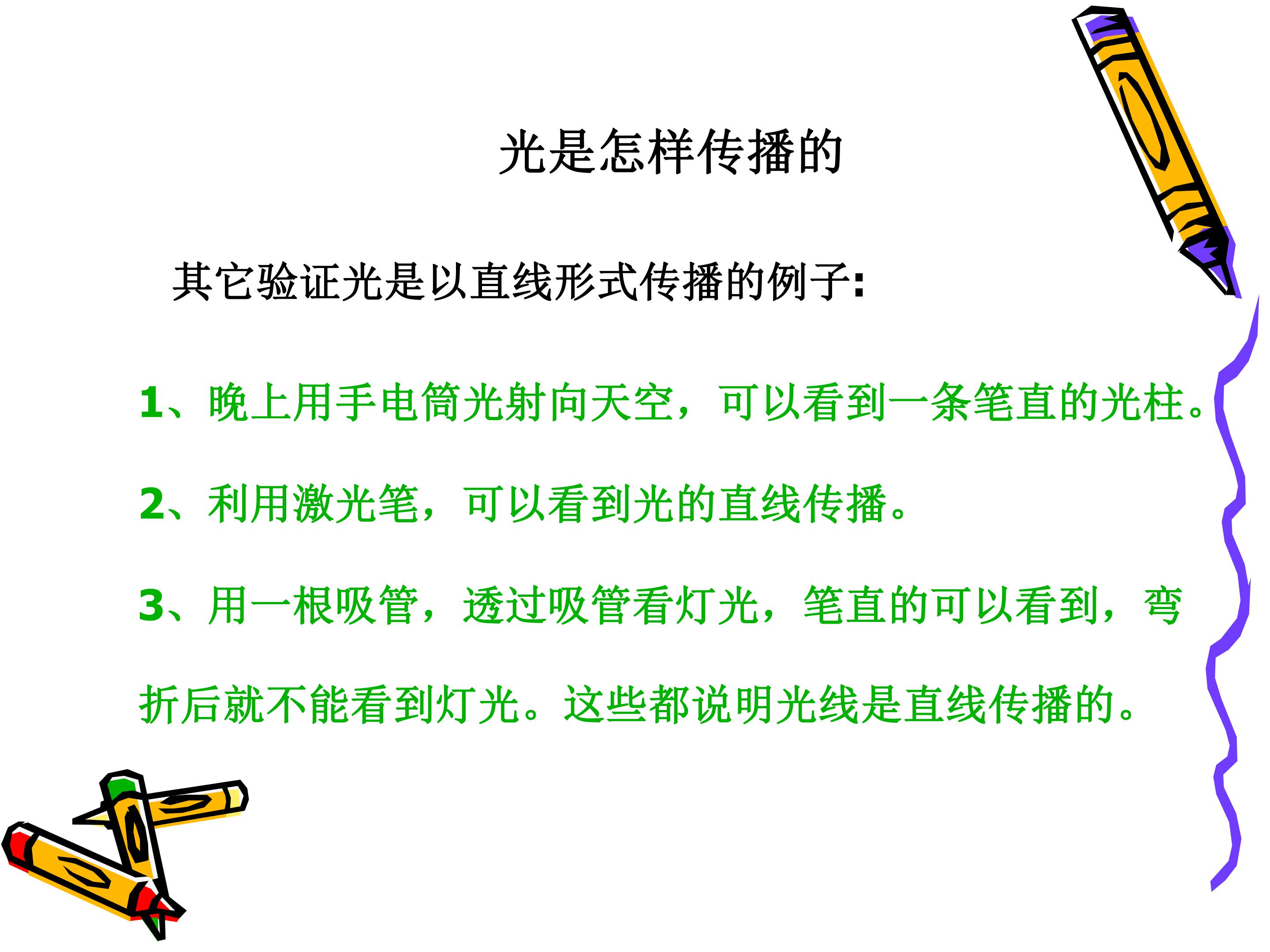 光是怎样传播的

其它验证光是以直线形式传播的例子:

1、晚上用手电筒光射向天空，可以看到一条笔直的光柱。

2、利用激光笔，可以看到光的直线传播。

3、用一根吸管，透过吸管看灯光，笔直的可以看到，弯折后就不能看到灯光。这些都说明光线是直线传播的。